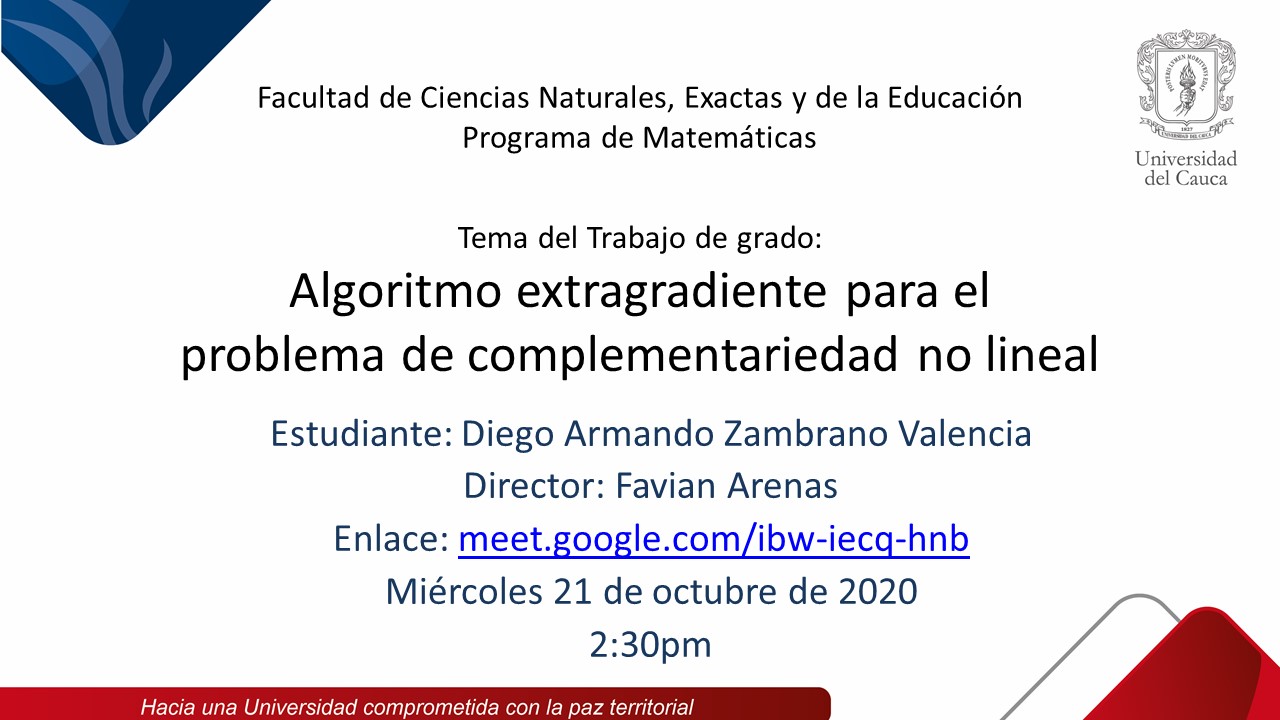 Facultad de Ciencias Naturales, Exactas y de la Educación
Programa de Matemáticas

Universidad del Cauca

Tema del Trabajo de grado:
Algoritmo extragradiente para el problema de complementariedad no lineal

Estudiante: Diego Armando Zambrano Valencia
Director: Favian Arenas
Enlace: meet.google.com/ibw-iecq-hnb
Miércoles 21 de octubre de 2020
2:30pm

Hacia una Universidad comprometida con la paz territorial